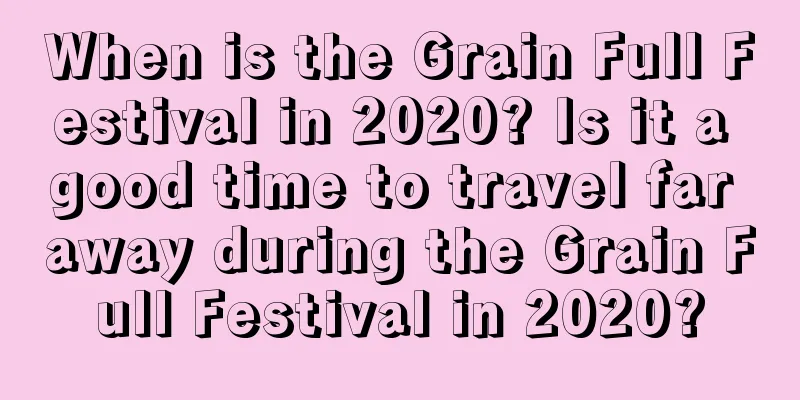 When is the Grain Full Festival in 2020? Is it a good time to travel far away during the Grain Full Festival in 2020?